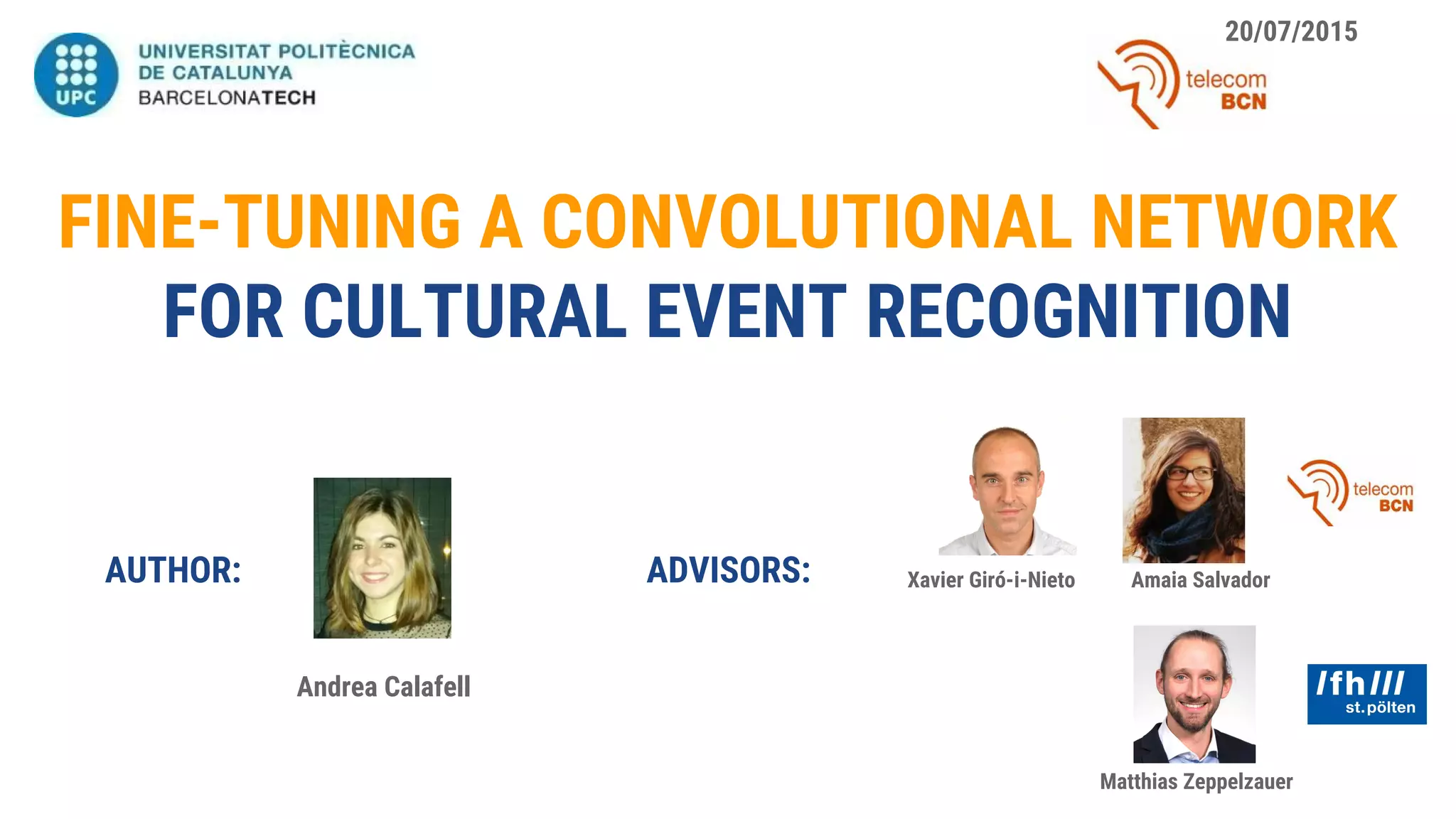 UPC UNIVERSITAT POLITÈCNICA DE CATALUNYA BARCELONATECH

20/07/2015

telecom BCN

FINE-TUNING A CONVOLUTIONAL NETWORK FOR CULTURAL EVENT RECOGNITION

AUTHOR:

Andrea Calafell

ADVISORS:

Xavier Giró-i-Nieto

Amaia Salvador

telecom BCN

Matthias Zeppelzauer

/fh/// st.pölten